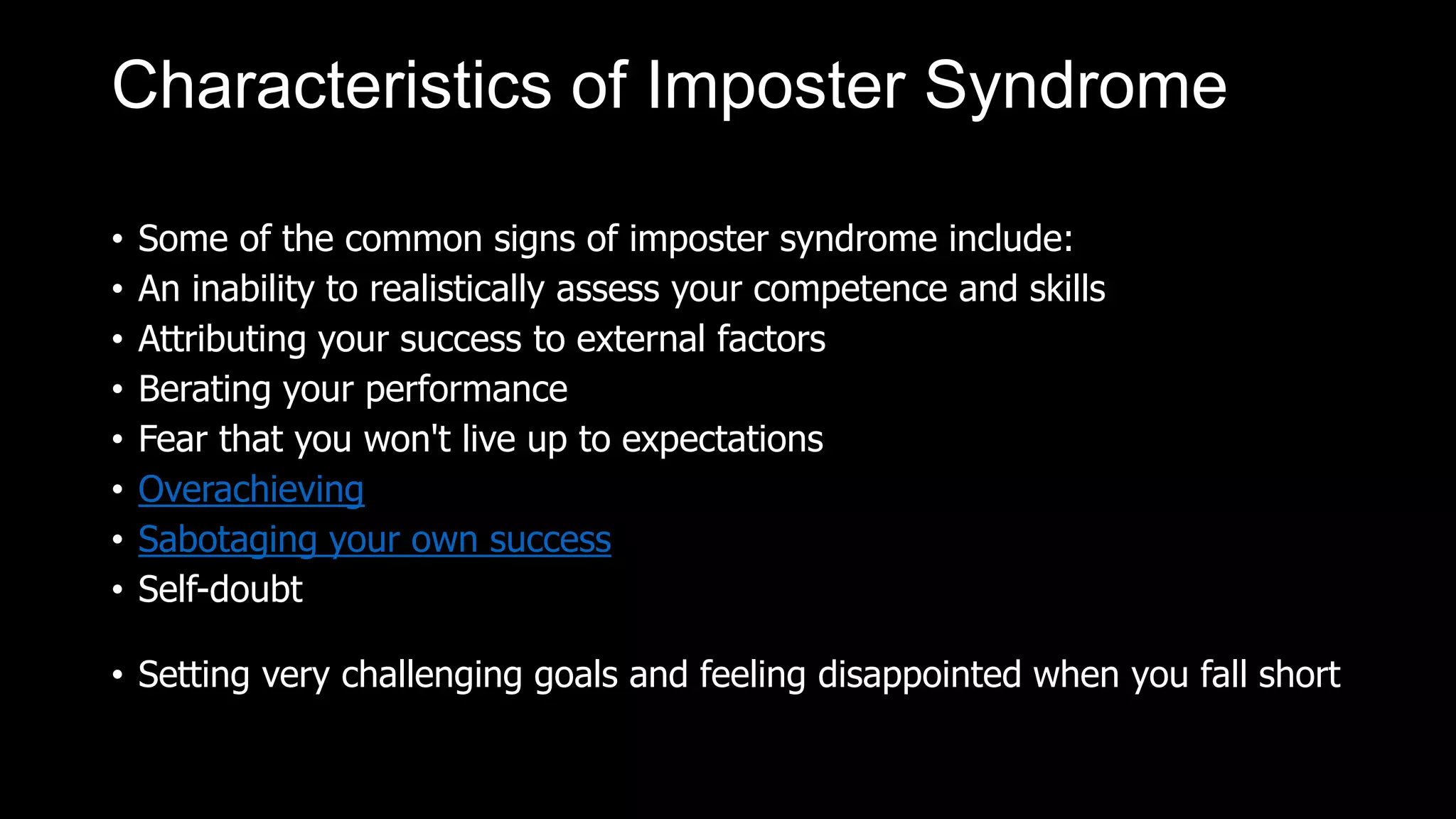 Characteristics of Imposter Syndrome

• Some of the common signs of imposter syndrome include:
• An inability to realistically assess your competence and skills
• Attributing your success to external factors
• Berating your performance
• Fear that you won't live up to expectations
• Overachieving
• Sabotaging your own success
• Self-doubt

• Setting very challenging goals and feeling disappointed when you fall short